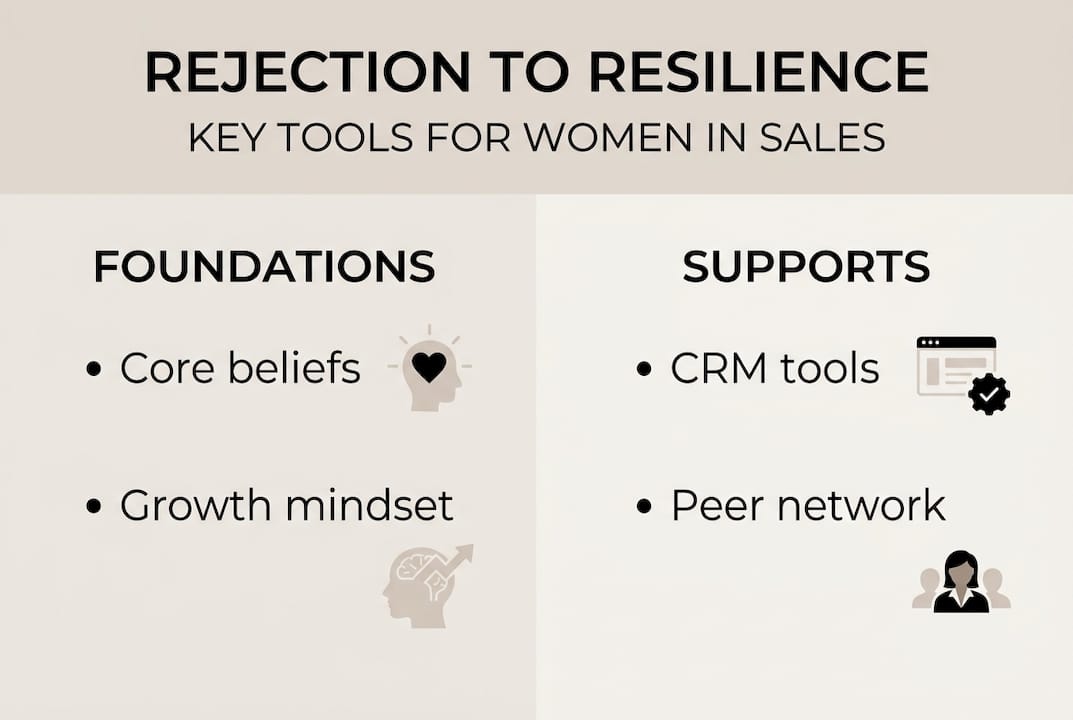 REJECTION TO RESILIENCE
KEY TOOLS FOR WOMEN IN SALES

FOUNDATIONS

• Core beliefs

• Growth mindset

SUPPORTS

• CRM tools

• Peer network